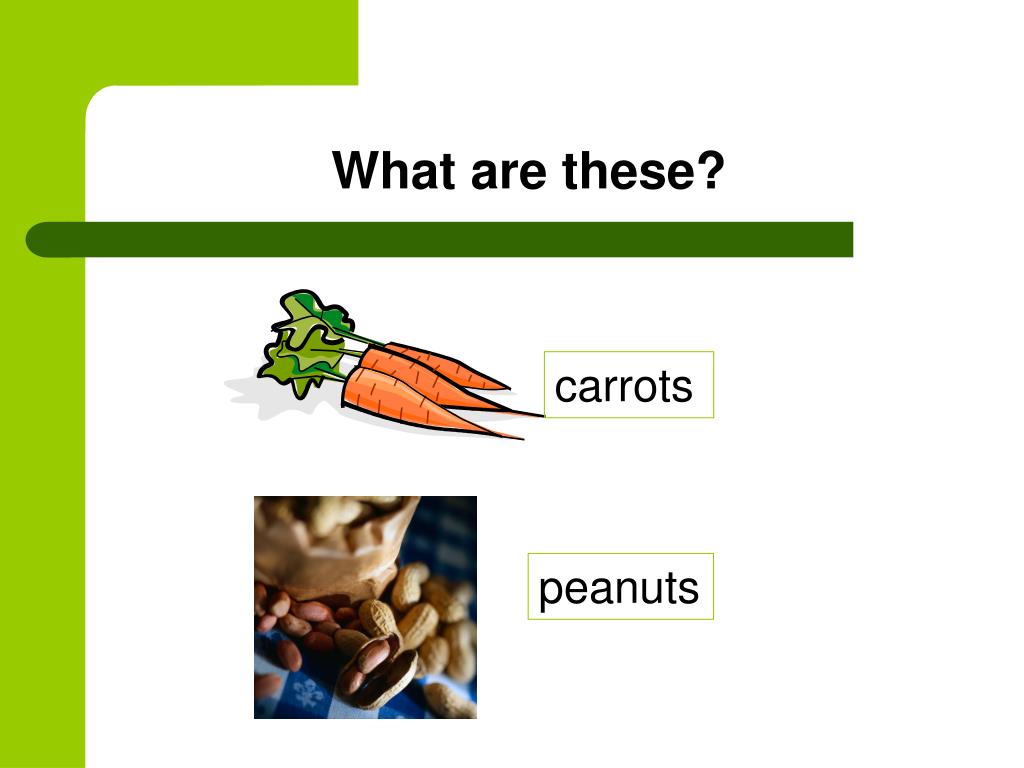 What are these?

carrots

peanuts